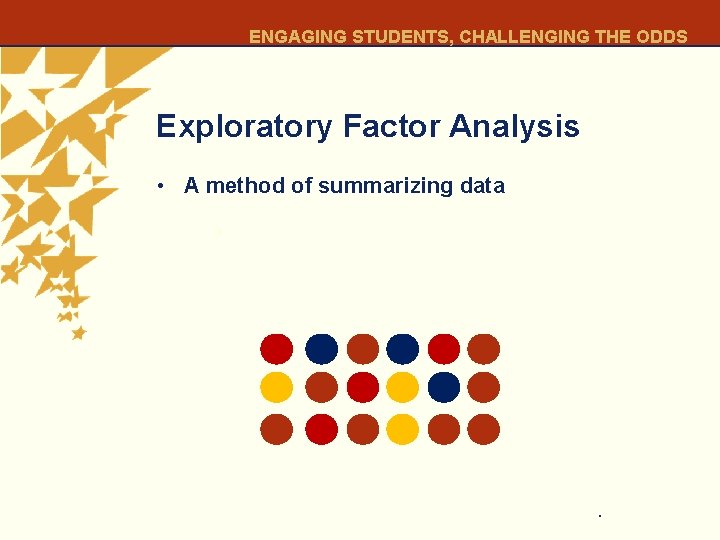 ENGAGING STUDENTS, CHALLENGING THE ODDS

Exploratory Factor Analysis

• A method of summarizing data